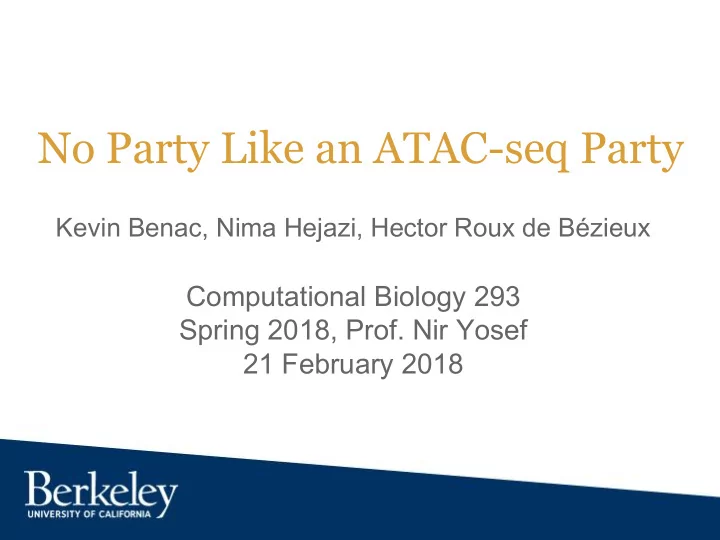 No Party Like an ATAC-seq Party

Kevin Benac, Nima Hejazi, Hector Roux de Bézieux

Computational Biology 293
Spring 2018, Prof. Nir Yosef
21 February 2018

Berkeley
UNIVERSITY OF CALIFORNIA